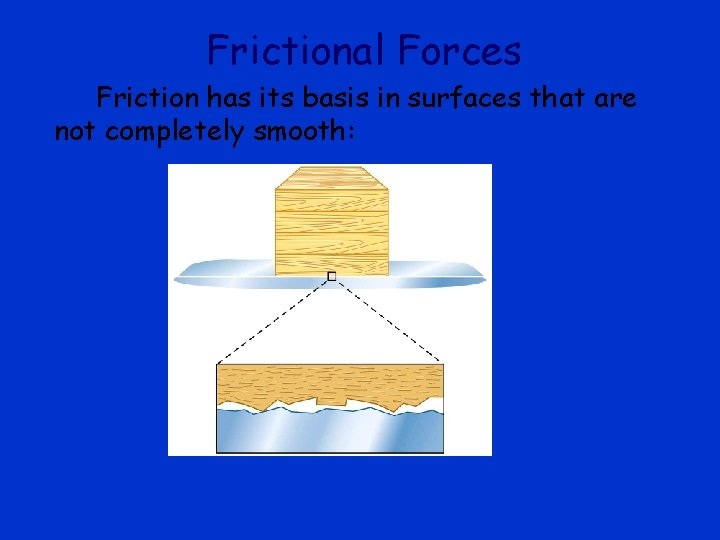 Frictional Forces

Friction has its basis in surfaces that are not completely smooth: